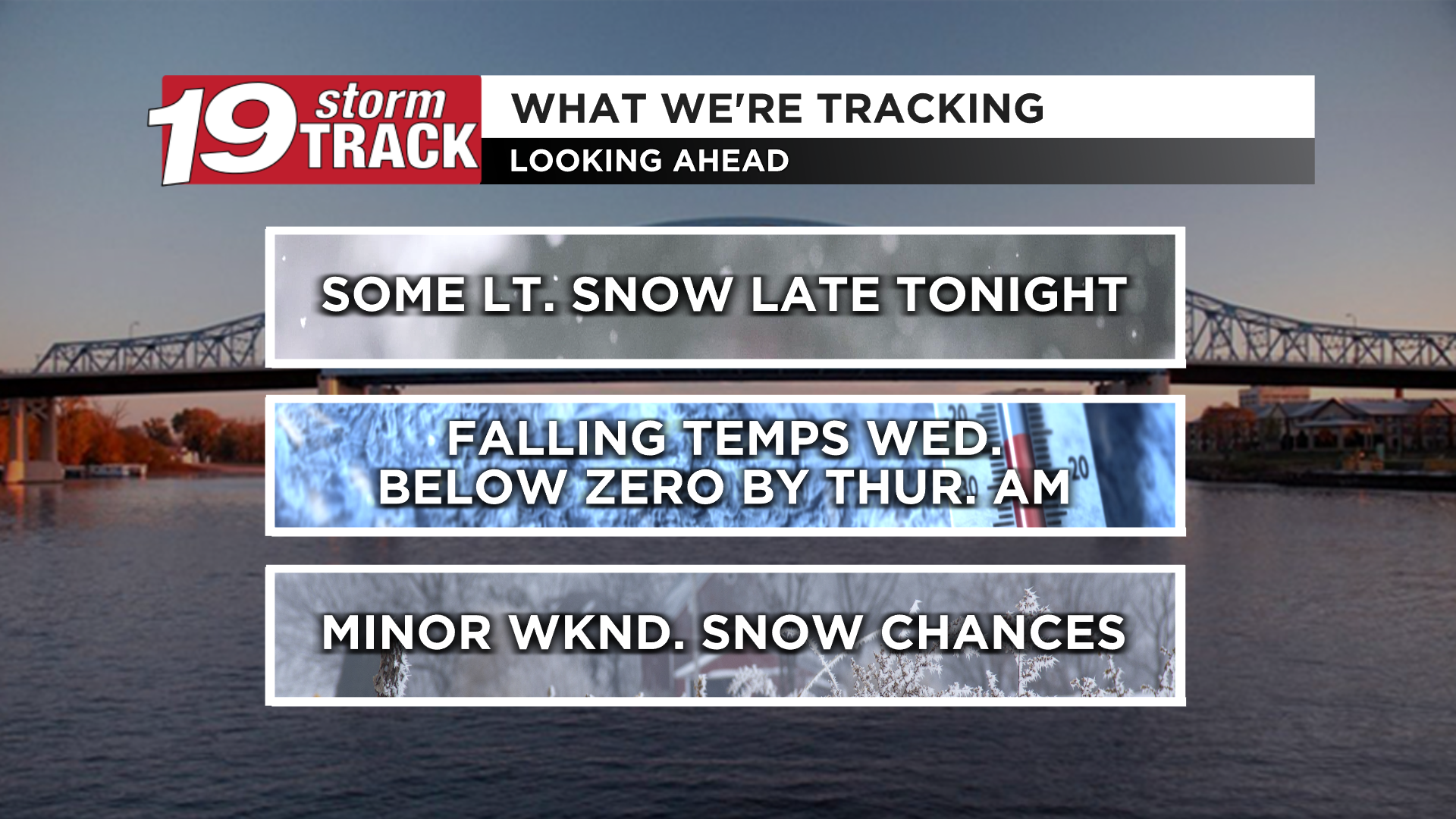 19 storm TRACK

WHAT WE'RE TRACKING

LOOKING AHEAD

SOME LT. SNOW LATE TONIGHT

FALLING TEMPS WED.
BELOW ZERO BY THUR. AM

MINOR WKND. SNOW CHANCES